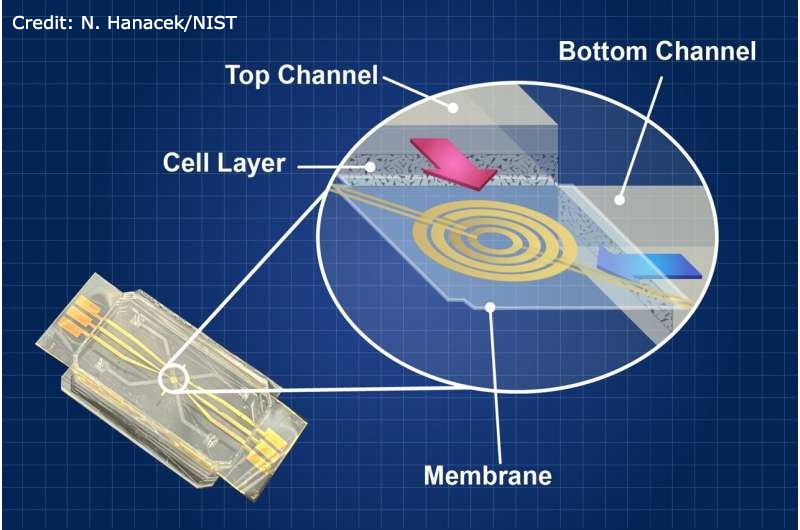 Credit: N. Hanacek/NIST

Top Channel

Bottom Channel

Cell Layer

Membrane